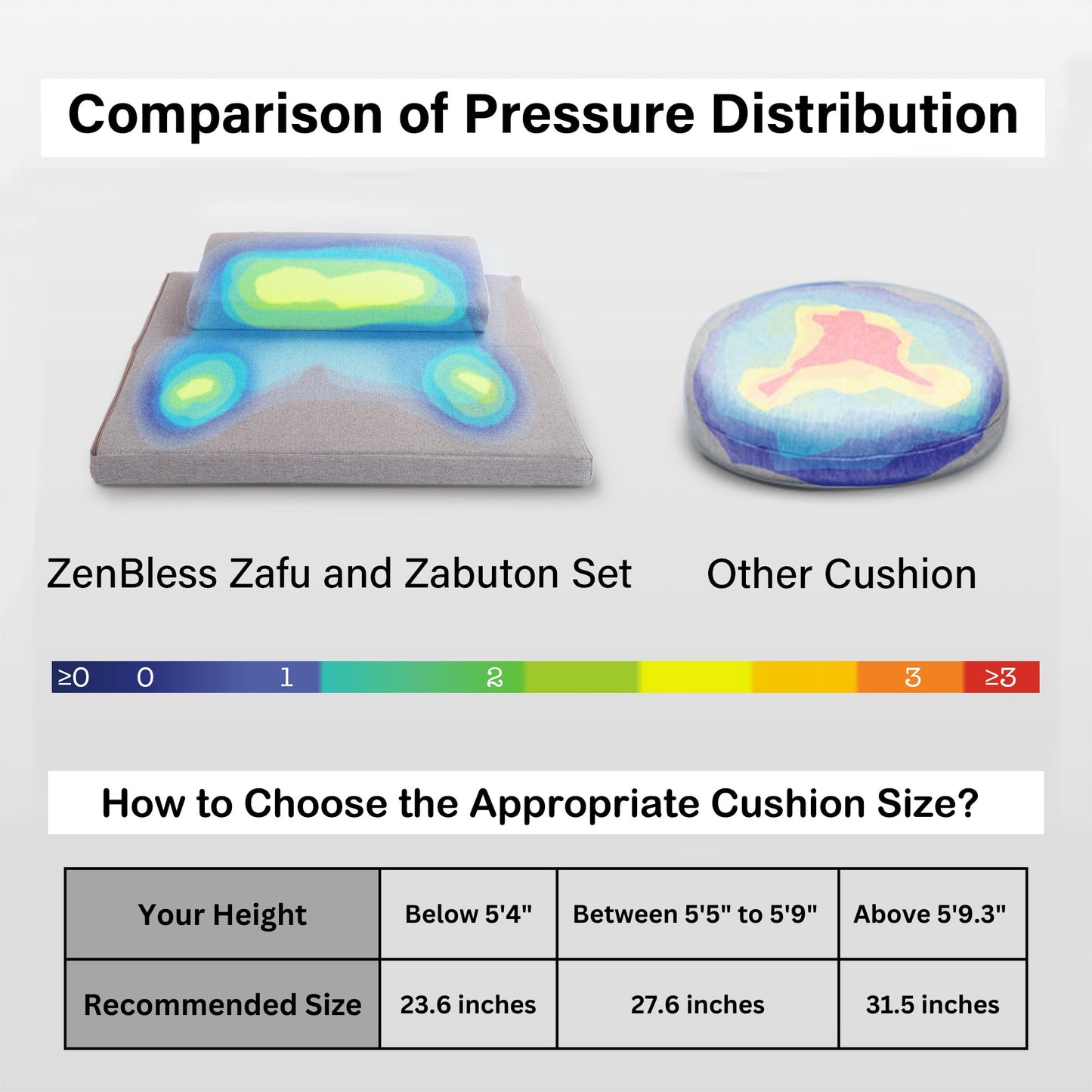 Comparison of Pressure Distribution

ZenBless Zafu and Zabuton Set

Other Cushion

≥0 0 1 2 3 ≥3

How to Choose the Appropriate Cushion Size?

| Your Height | Below 5'4" | Between 5'5" to 5'9" | Above 5'9.3" |
|---|---|---|---|
| Recommended Size | 23.6 inches | 27.6 inches | 31.5 inches |